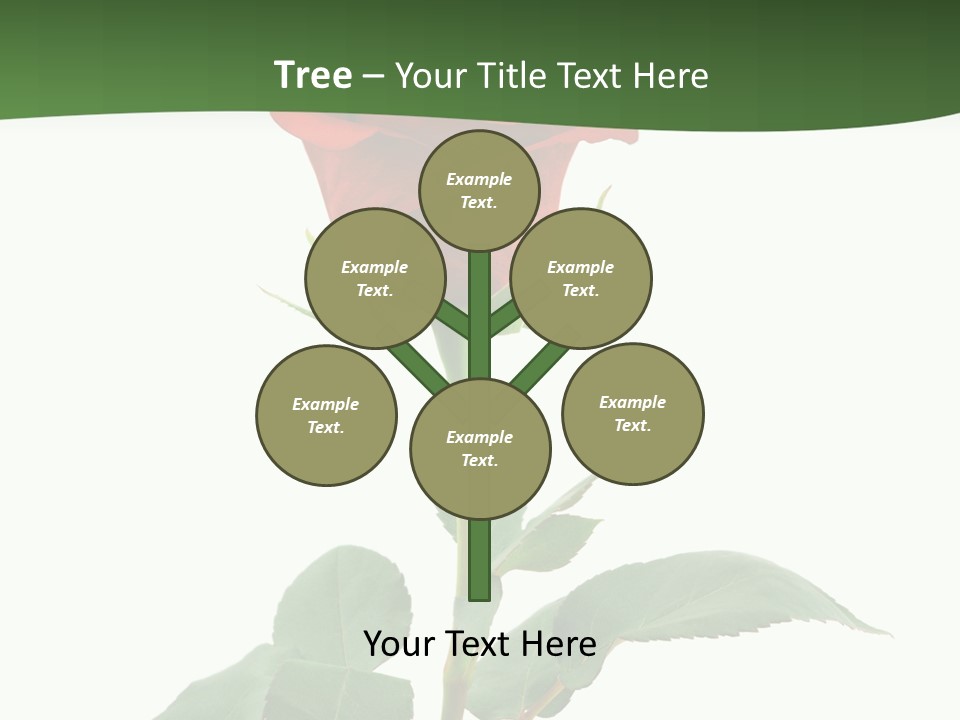 Tree – Your Title Text Here

Example Text.

Example Text.

Example Text.

Example Text.

Example Text.

Example Text.

Your Text Here